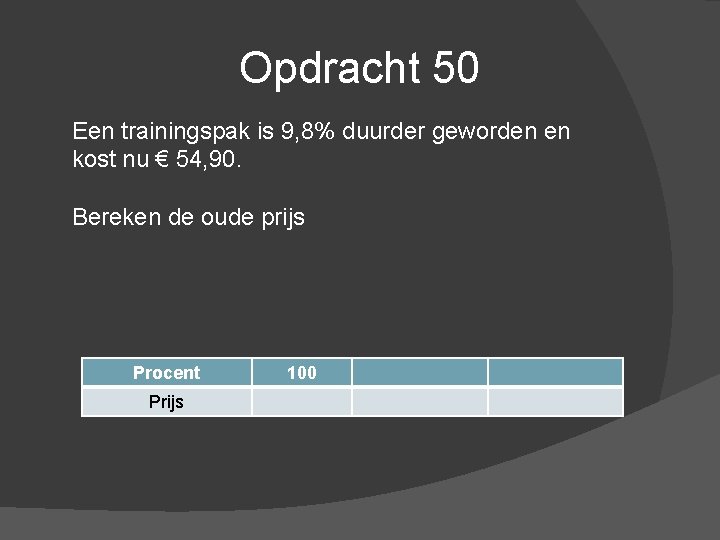 Opdracht 50

Een trainingspak is 9,8% duurder geworden en kost nu € 54,90.

Bereken de oude prijs

| Procent | 100 | | |
|---|---|---|---|
| Prijs | | | |